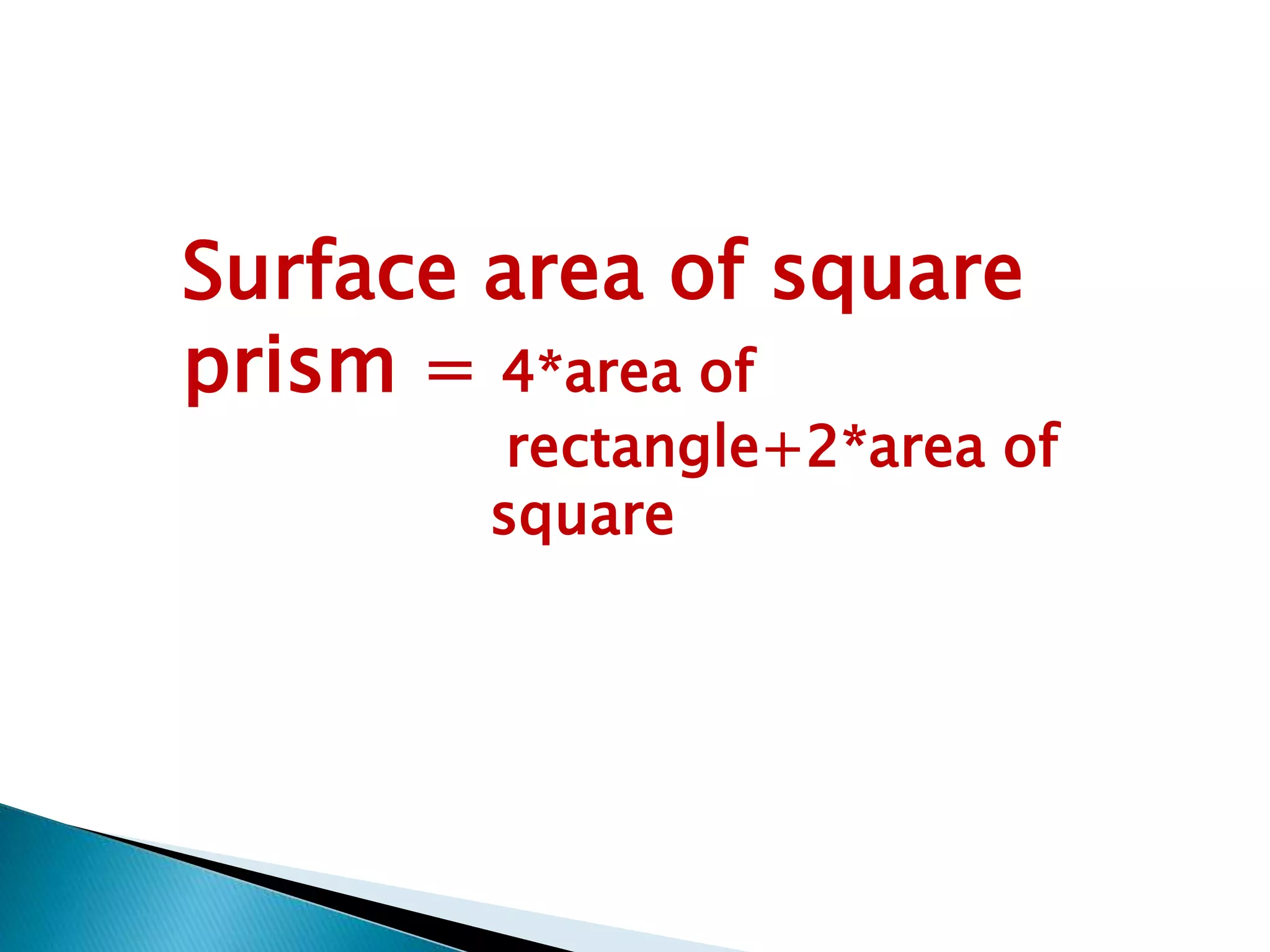 Surface area of square prism = 4*area of rectangle+2*area of square